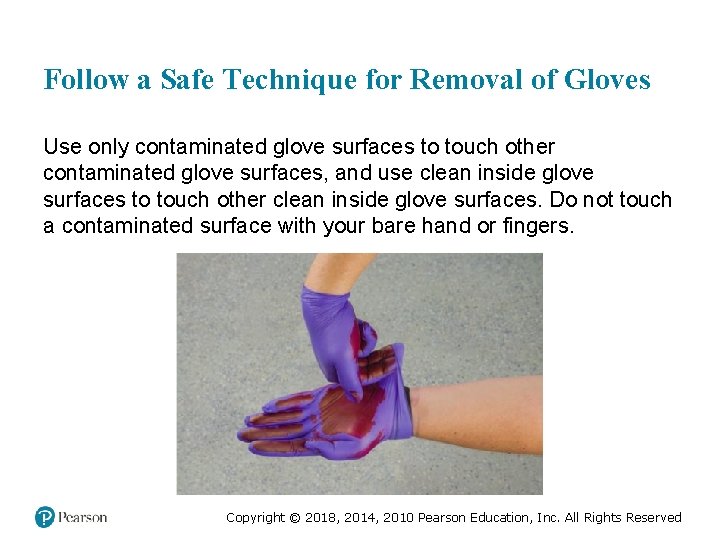 Follow a Safe Technique for Removal of Gloves

Use only contaminated glove surfaces to touch other contaminated glove surfaces, and use clean inside glove surfaces to touch other clean inside glove surfaces. Do not touch a contaminated surface with your bare hand or fingers.

Pearson

Copyright © 2018, 2014, 2010 Pearson Education, Inc. All Rights Reserved